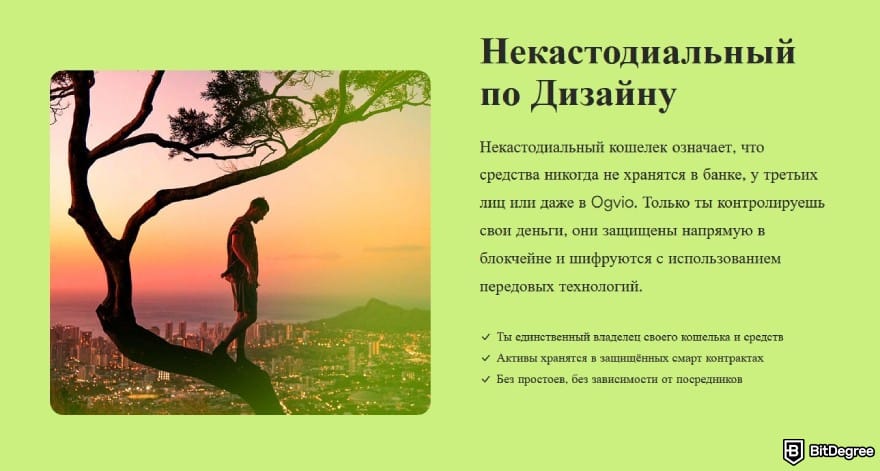 Некастодиальный по Дизайну

Некастодиальный кошелек означает, что средства никогда не хранятся в банке, у третьих лиц или даже в Ogvio. Только ты контролируешь свои деньги, они защищены напрямую в блокчейне и шифруются с использованием передовых технологий.

✓ Ты единственный владелец своего кошелька и средств
✓ Активы хранятся в защищённых смарт контрактах
✓ Без простоев, без зависимости от посредников

BitDegree